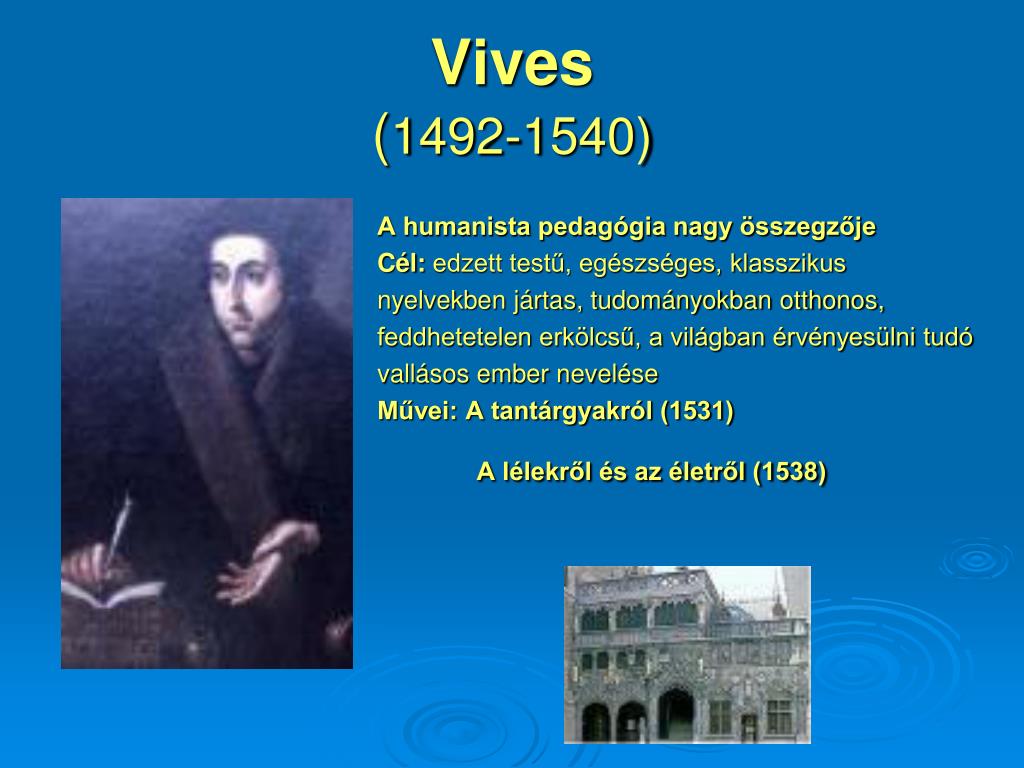 Vives
(1492-1540)

A humanista pedagógia nagy összegzője
Cél: edzett testű, egészséges, klasszikus nyelvekben jártas, tudományokban otthonos, feddhetetelen erkölcsű, a világban érvényesülni tudó vallásos ember nevelése
Művei: A tantárgyakról (1531)

A lélekről és az életről (1538)